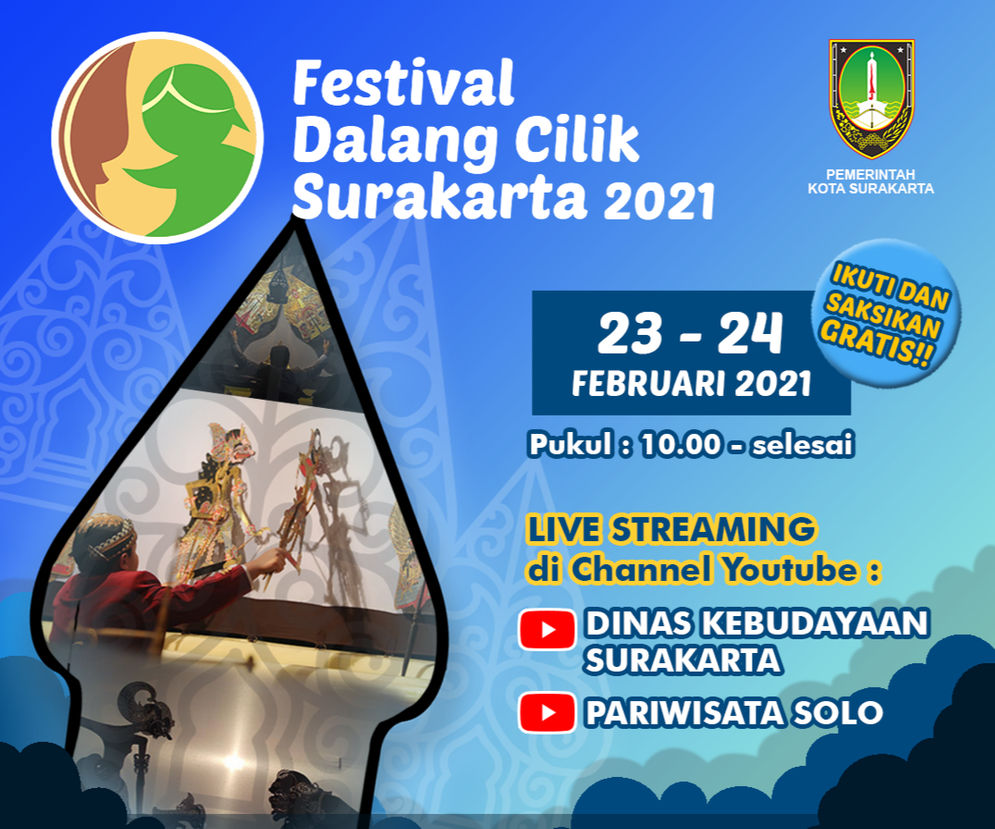 Festival Dalang Cilik Surakarta 2021

PEMERINTAH KOTA SURAKARTA

IKUTI DAN SAKSIKAN GRATIS!!

23 - 24
FEBRUARI 2021

Pukul : 10.00 - selesai

LIVE STREAMING
di Channel Youtube :

DINAS KEBUDAYAAN SURAKARTA

PARIWISATA SOLO